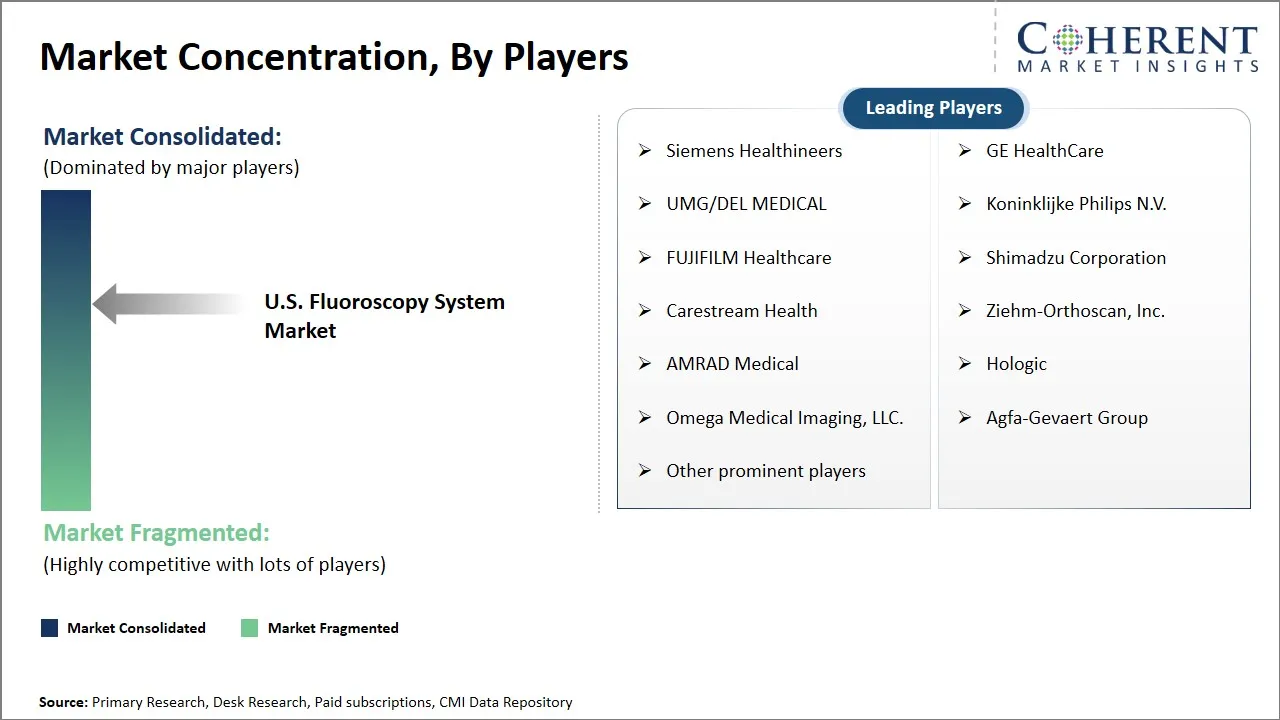 Market Concentration, By Players

COHERENT
MARKET INSIGHTS

Market Consolidated:
(Dominated by major players)

U.S. Fluoroscopy System Market

Market Fragmented:
(Highly competitive with lots of players)

Market Consolidated
Market Fragmented

Leading Players

➢ Siemens Healthineers
➢ UMG/DEL MEDICAL
➢ FUJIFILM Healthcare
➢ Carestream Health
➢ AMRAD Medical
➢ Omega Medical Imaging, LLC.
➢ Other prominent players

➢ GE HealthCare
➢ Koninklijke Philips N.V.
➢ Shimadzu Corporation
➢ Ziehm-Orthoscan, Inc.
➢ Hologic
➢ Agfa-Gevaert Group

Source: Primary Research, Desk Research, Paid subscriptions, CMI Data Repository